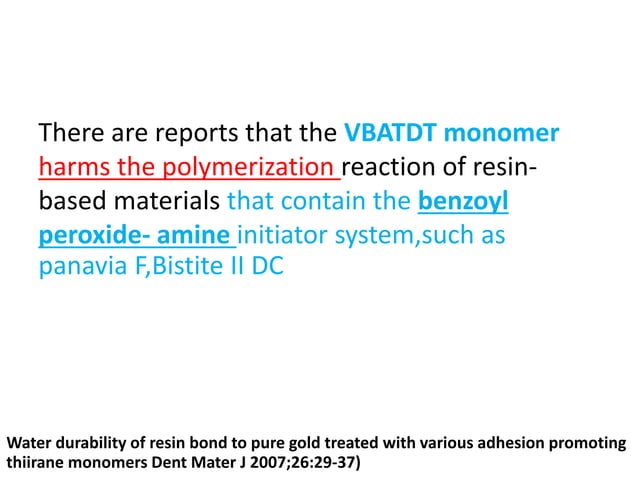 There are reports that the VBATDT monomer harms the polymerization reaction of resin-based materials that contain the benzoyl peroxide- amine initiator system,such as panavia F,Bistite II DC

Water durability of resin bond to pure gold treated with various adhesion promoting thiirane monomers Dent Mater J 2007;26:29-37)